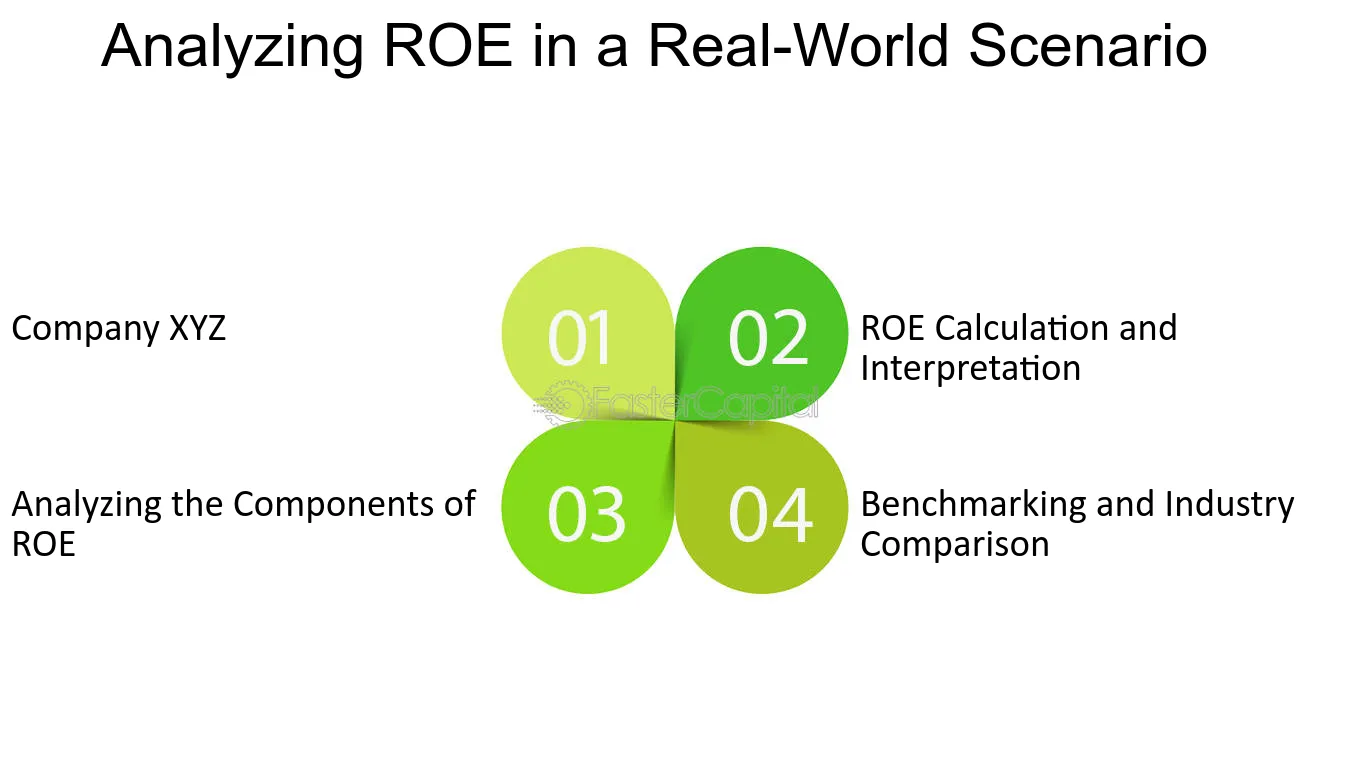 Analyzing ROE in a Real-World Scenario

Company XYZ

01

02

ROE Calculation and Interpretation

Analyzing the Components of ROE

03

04

Benchmarking and Industry Comparison

FasterCapital